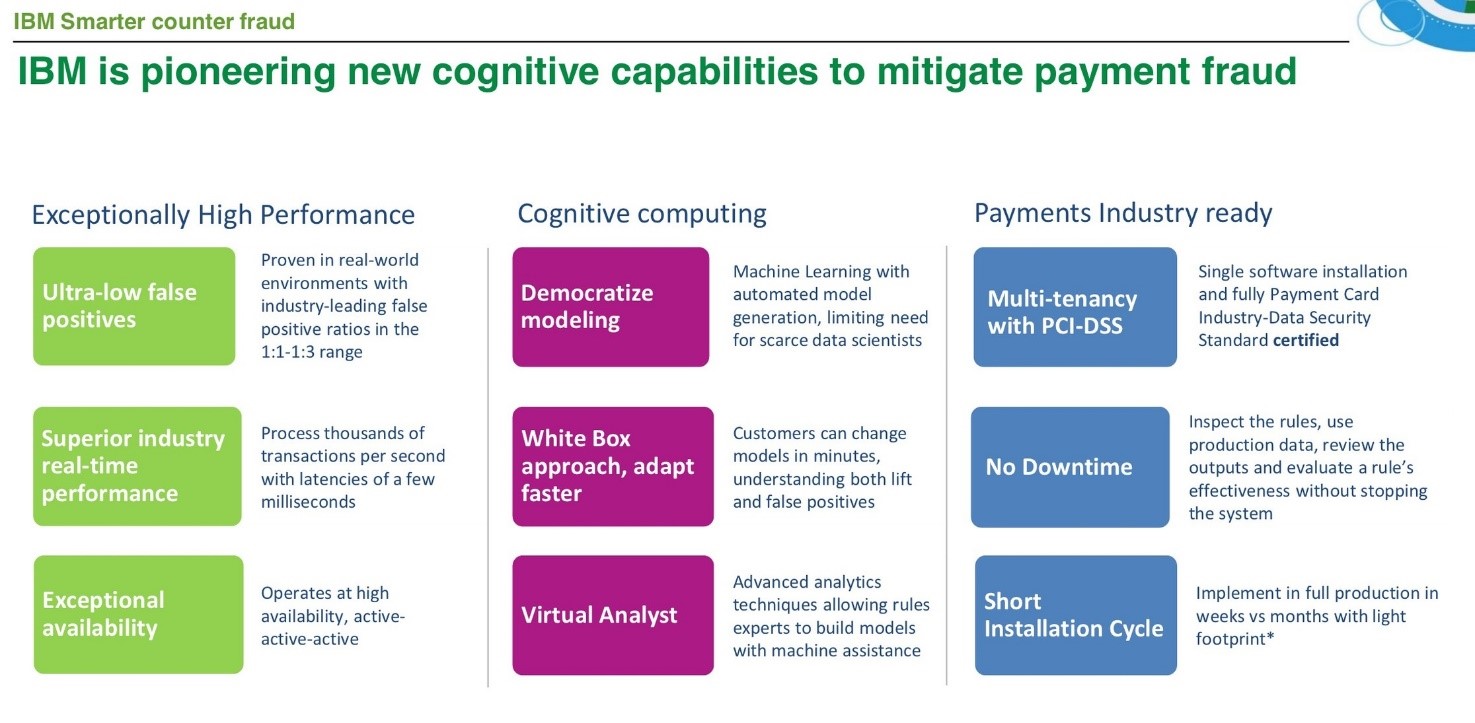 IBM Smarter counter fraud

IBM is pioneering new cognitive capabilities to mitigate payment fraud

Exceptionally High Performance

Ultra-low false positives

Proven in real-world environments with industry-leading false positive ratios in the 1:1-1:3 range

Superior industry real-time performance

Process thousands of transactions per second with latencies of a few milliseconds

Exceptional availability

Operates at high availability, active-active-active

Cognitive computing

Democratize modeling

Machine Learning with automated model generation, limiting need for scarce data scientists

White Box approach, adapt faster

Customers can change models in minutes, understanding both lift and false positives

Virtual Analyst

Advanced analytics techniques allowing rules experts to build models with machine assistance

Payments Industry ready

Multi-tenancy with PCI-DSS

Single software installation and fully Payment Card Industry-Data Security Standard certified

No Downtime

Inspect the rules, use production data, review the outputs and evaluate a rule's effectiveness without stopping the system

Short Installation Cycle

Implement in full production in weeks vs months with light footprint*